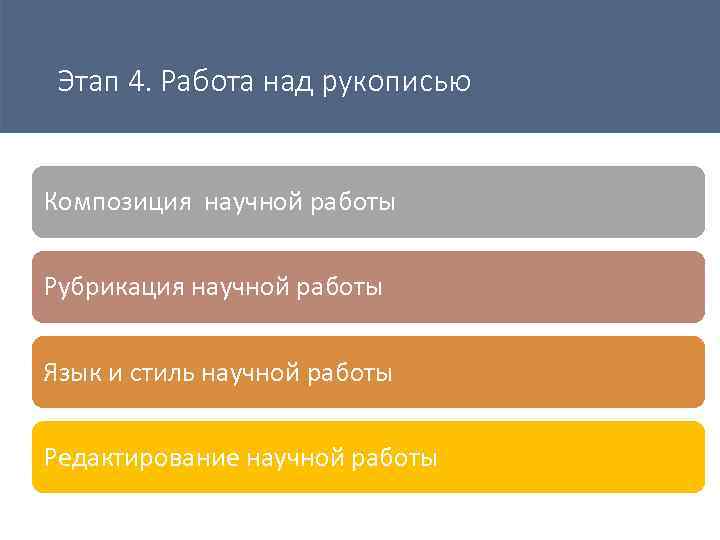 Этап 4. Работа над рукописью

Композиция  научной работы

Рубрикация научной работы

Язык и стиль научной работы

Редактирование научной работы